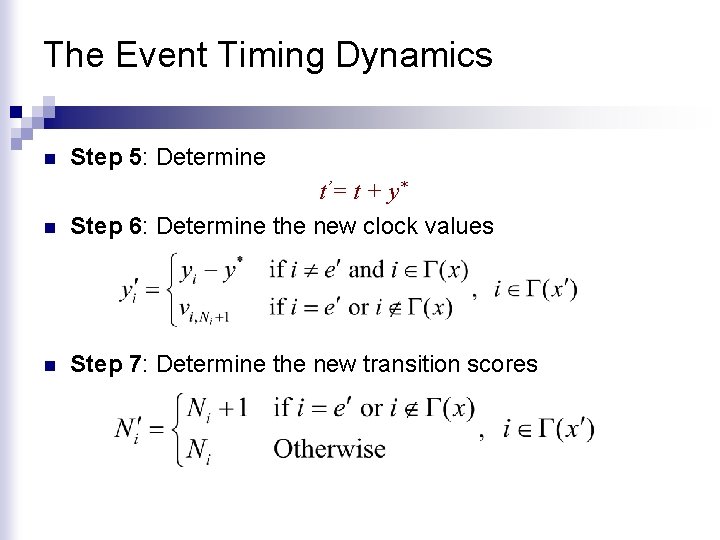 The Event Timing Dynamics

Step 5: Determine

$t' = t + y^*$

Step 6: Determine the new clock values

$y_i' = \begin{cases} y_i - y^* & \text{if } i \neq e' \text{ and } i \in \Gamma(x) \\ v_{i,N_i+1} & \text{if } i = e' \text{ or } i \notin \Gamma(x) \end{cases}, \quad i \in \Gamma(x')$

Step 7: Determine the new transition scores

$N_i' = \begin{cases} N_i + 1 & \text{if } i = e' \text{ or } i \notin \Gamma(x) \\ N_i & \text{Otherwise} \end{cases}, \quad i \in \Gamma(x')$